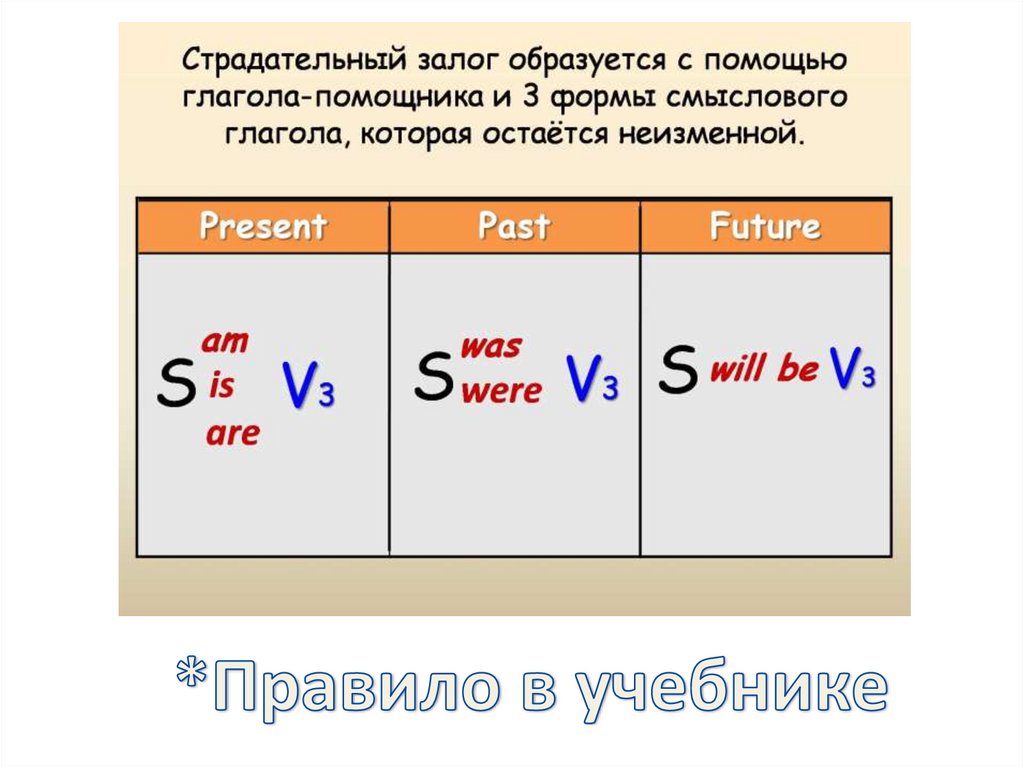 Страдательный залог образуется с помощью глагола-помощника и 3 формы смыслового глагола, которая остаётся неизменной.

| Present | Past | Future |
|---|---|---|
| S am is are $V_3$ | S was were $V_3$ | S will be $V_3$ |

*Правило в учебнике